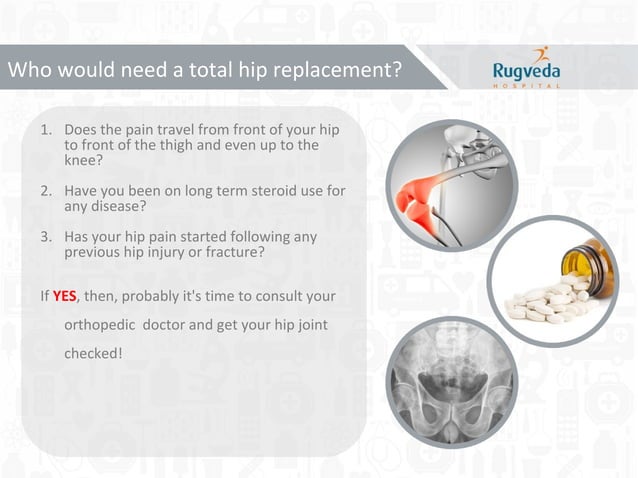 Who would need a total hip replacement?

Rugveda HOSPITAL

1. Does the pain travel from front of your hip to front of the thigh and even up to the knee?

2. Have you been on long term steroid use for any disease?

3. Has your hip pain started following any previous hip injury or fracture?

If YES, then, probably it's time to consult your orthopedic doctor and get your hip joint checked!